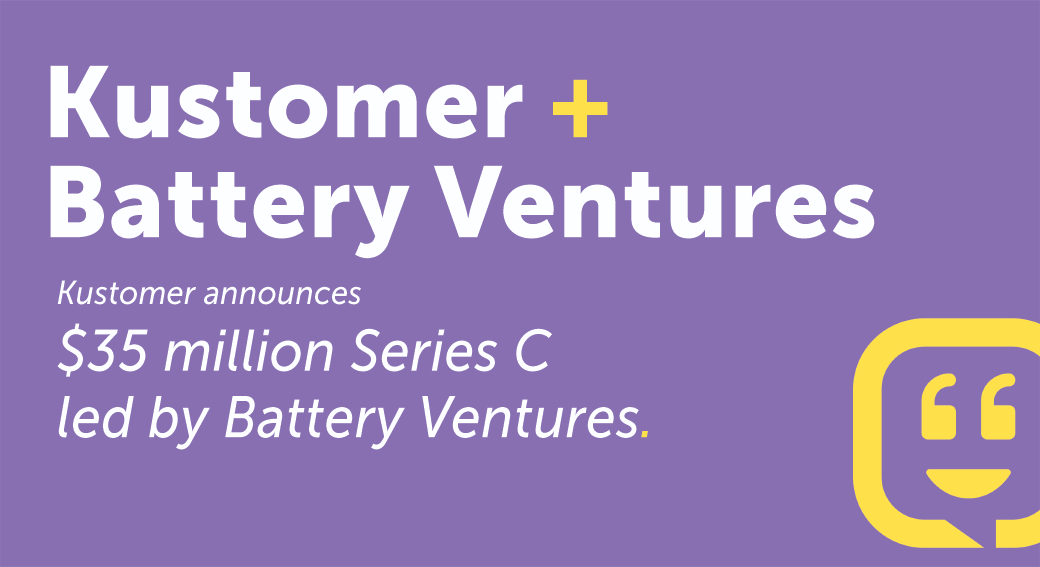 Kustomer + Battery Ventures

Kustomer announces

\$35 million Series C led by Battery Ventures.